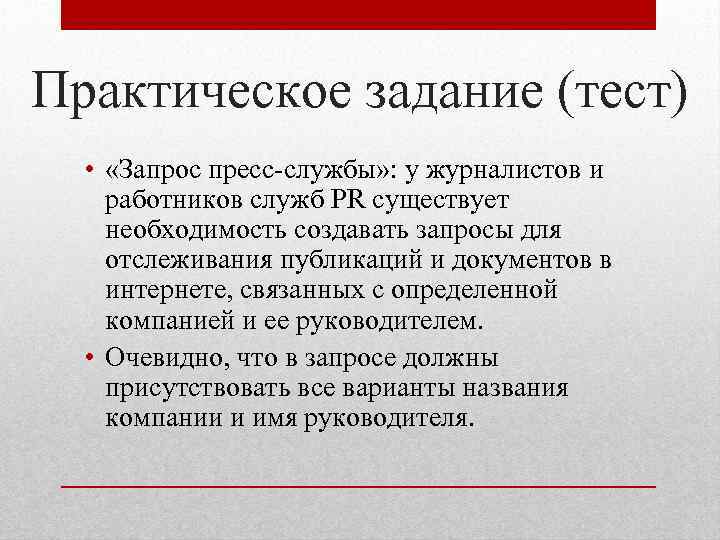 Практическое задание (тест)

• «Запрос пресс-службы»: у журналистов и работников служб PR существует необходимость создавать запросы для отслеживания публикаций и документов в интернете, связанных с определенной компанией и ее руководителем.

• Очевидно, что в запросе должны присутствовать все варианты названия компании и имя руководителя.